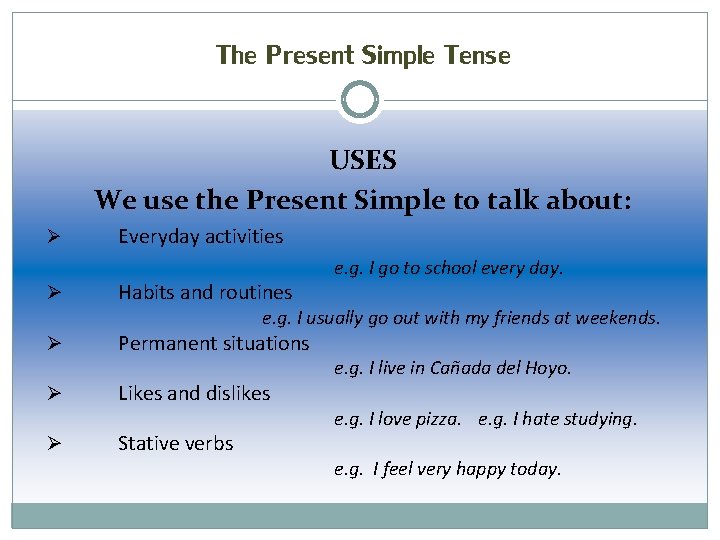 The Present Simple Tense

USES

We use the Present Simple to talk about:

➢ Everyday activities

e.g. I go to school every day.

➢ Habits and routines

e.g. I usually go out with my friends at weekends.

➢ Permanent situations

e.g. I live in Cañada del Hoyo.

➢ Likes and dislikes

e.g. I love pizza. e.g. I hate studying.

➢ Stative verbs

e.g. I feel very happy today.